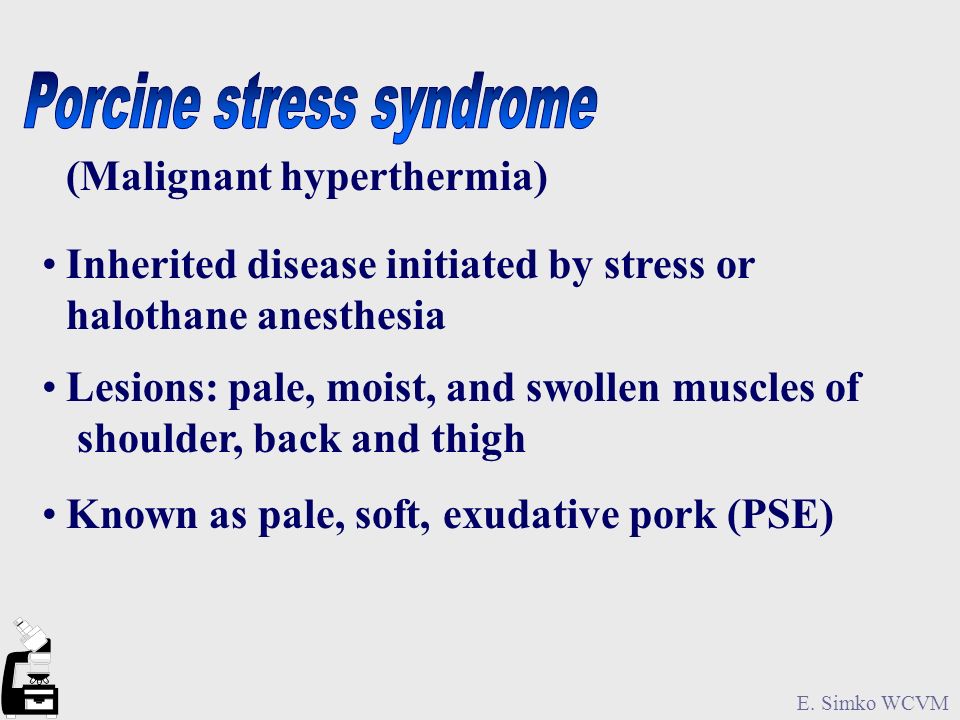 Porcine stress syndrome

(Malignant hyperthermia)

• Inherited disease initiated by stress or halothane anesthesia

• Lesions: pale, moist, and swollen muscles of shoulder, back and thigh

• Known as pale, soft, exudative pork (PSE)

E. Simko WCVM